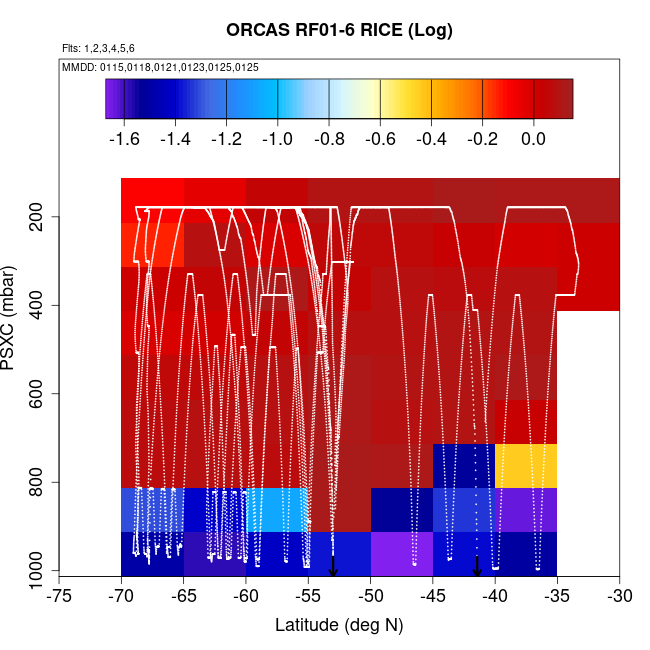 ORCAS RF01-6 RICE (Log)

Flts: 1,2,3,4,5,6

MMDD: 0115,0118,0121,0123,0125,0125

-1.6 -1.4 -1.2 -1.0 -0.8 -0.6 -0.4 -0.2 0.0

PSXC (mbar)

200
400
600
800
1000

-75 -70 -65 -60 -55 -50 -45 -40 -35 -30

Latitude (deg N)